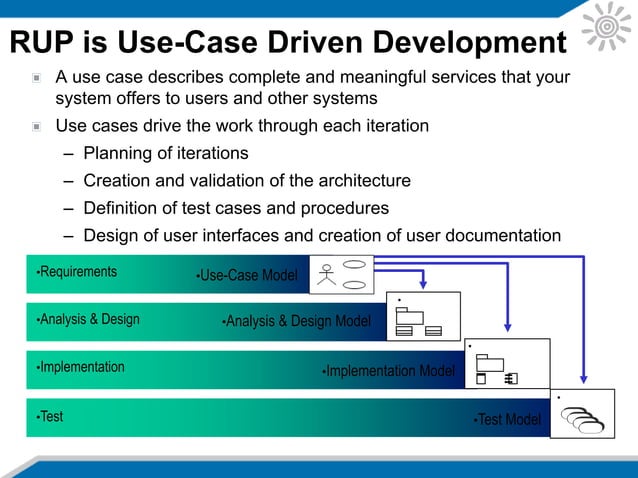 RUP is Use-Case Driven Development

A use case describes complete and meaningful services that your system offers to users and other systems

Use cases drive the work through each iteration

– Planning of iterations
– Creation and validation of the architecture
– Definition of test cases and procedures
– Design of user interfaces and creation of user documentation

•Requirements
•Use-Case Model
•Analysis & Design
•Analysis & Design Model
•Implementation
•Implementation Model
•Test
•Test Model